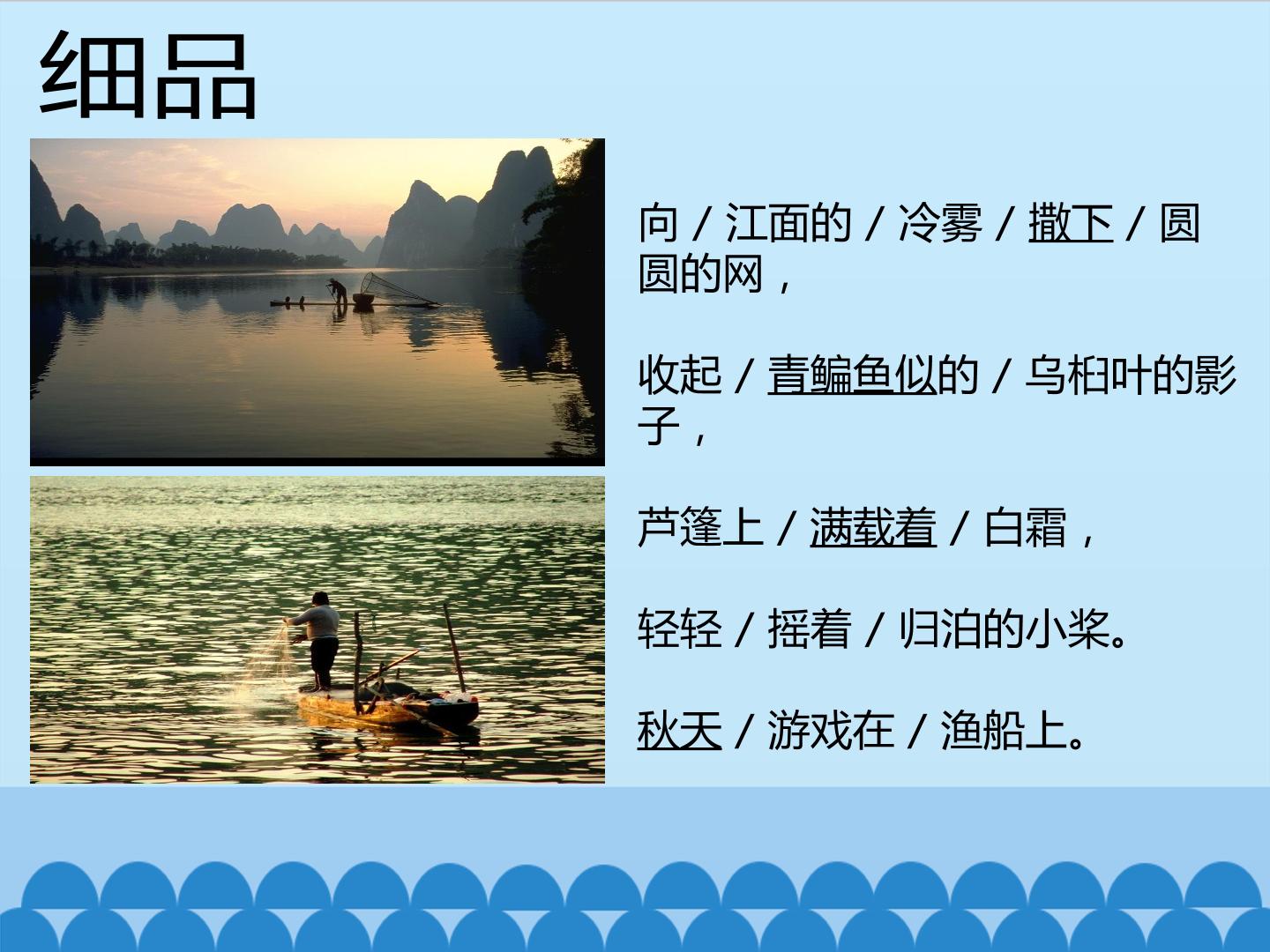 细品

向/江面的/冷雾/撒下/圆圆的网，

收起/青鳊鱼似的/乌桕叶的影子，

芦篷上/满载着/白霜，

轻轻/摇着/归泊的小桨。

秋天/游戏在/渔船上。